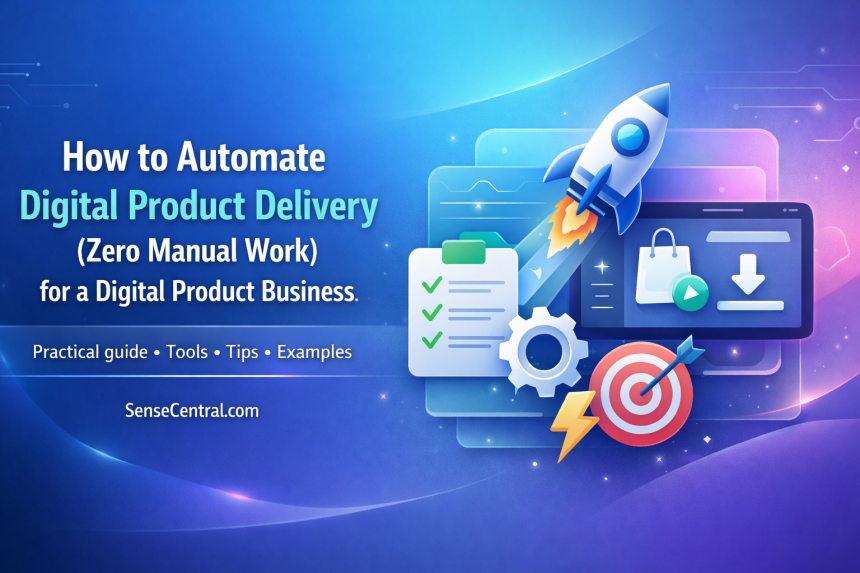 How to Automate
Digital Product Delivery
(Zero Manual Work)
for a Digital Product Business.

Practical guide • Tools • Tips • Examples

SenseCentral.com